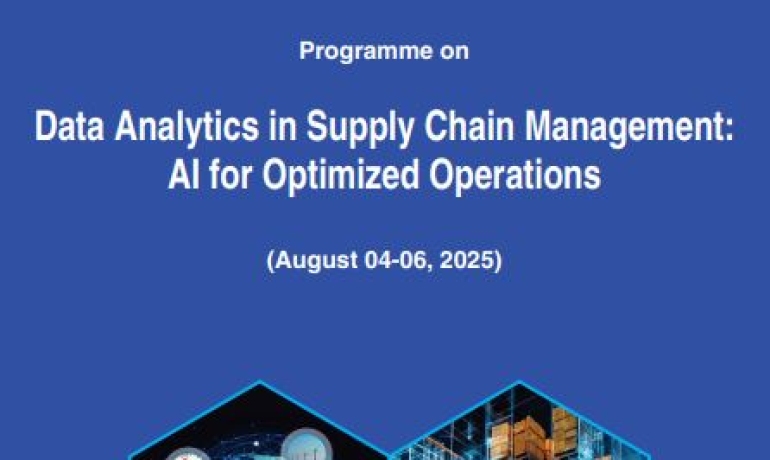 Programme on

Data Analytics in Supply Chain Management: AI for Optimized Operations

(August 04-06, 2025)